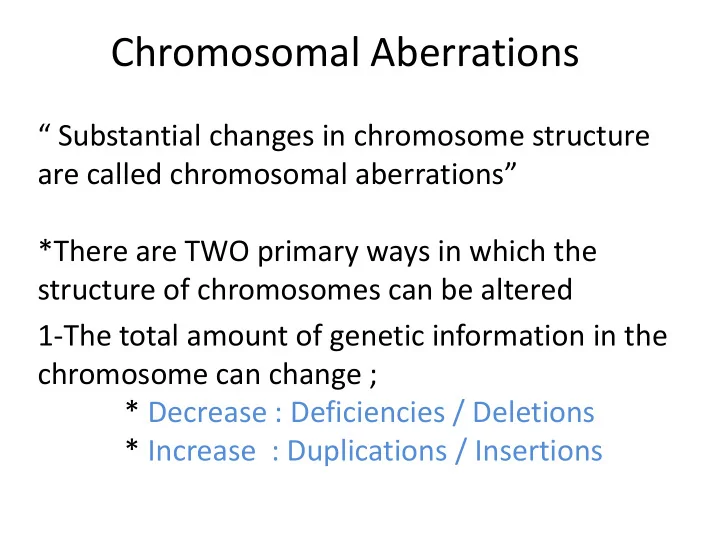 Chromosomal Aberrations

“ Substantial changes in chromosome structure are called chromosomal aberrations”

*There are TWO primary ways in which the structure of chromosomes can be altered

1-The total amount of genetic information in the chromosome can change ;

* Decrease : Deficiencies / Deletions
* Increase : Duplications / Insertions